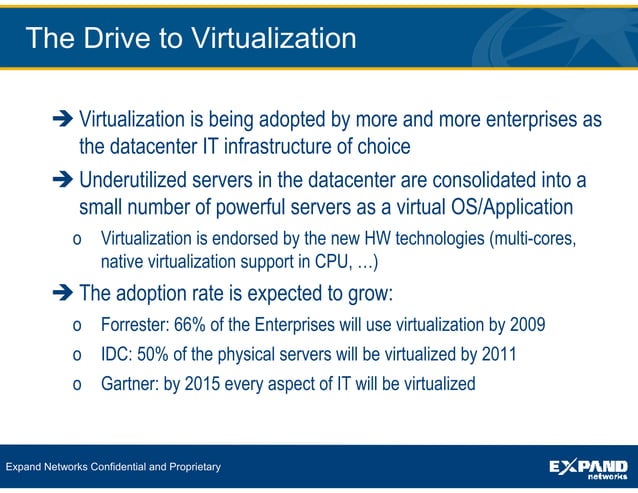 The Drive to Virtualization

➔ Virtualization is being adopted by more and more enterprises as the datacenter IT infrastructure of choice

➔ Underutilized servers in the datacenter are consolidated into a small number of powerful servers as a virtual OS/Application

o Virtualization is endorsed by the new HW technologies (multi-cores, native virtualization support in CPU, …)

➔ The adoption rate is expected to grow:

o Forrester: 66% of the Enterprises will use virtualization by 2009

o IDC: 50% of the physical servers will be virtualized by 2011

o Gartner: by 2015 every aspect of IT will be virtualized

Expand Networks Confidential and Proprietary

EXPAND networks